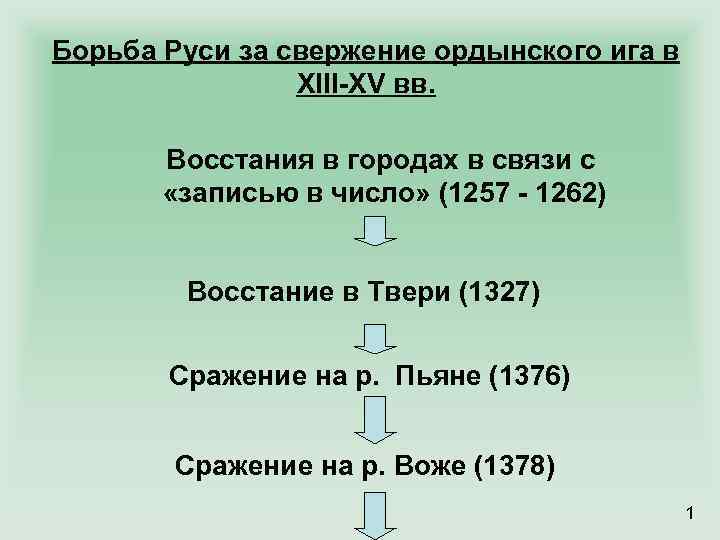 Борьба Руси за свержение ордынского ига в XIII-XV вв.

Восстания в городах в связи с «записью в число» (1257 - 1262)

Восстание в Твери (1327)

Сражение на р. Пьяне (1376)

Сражение на р. Воже (1378)

1